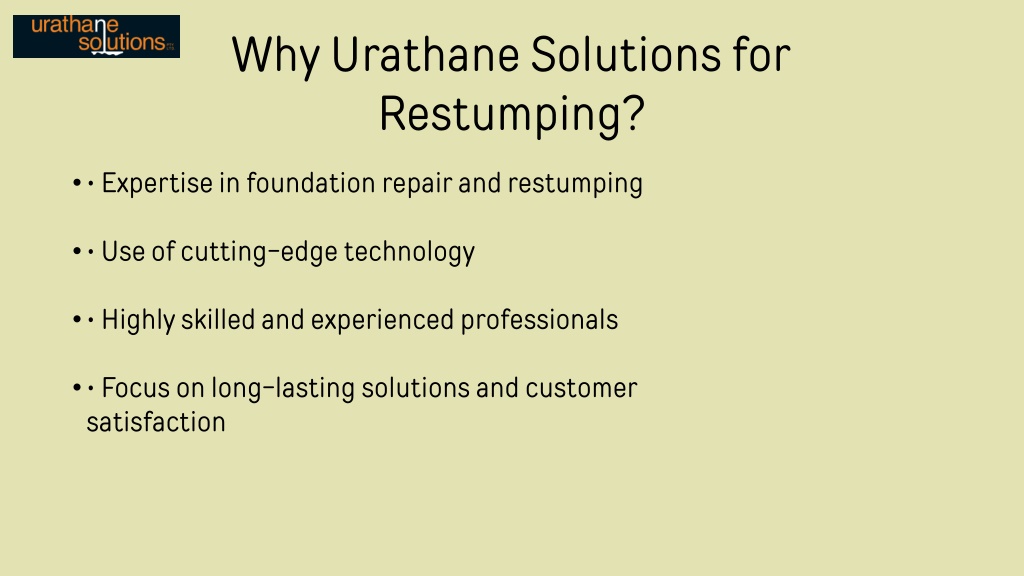 urathane solutions

Why Urathane Solutions for Restumping?

• • Expertise in foundation repair and restumping

• • Use of cutting-edge technology

• • Highly skilled and experienced professionals

• • Focus on long-lasting solutions and customer satisfaction